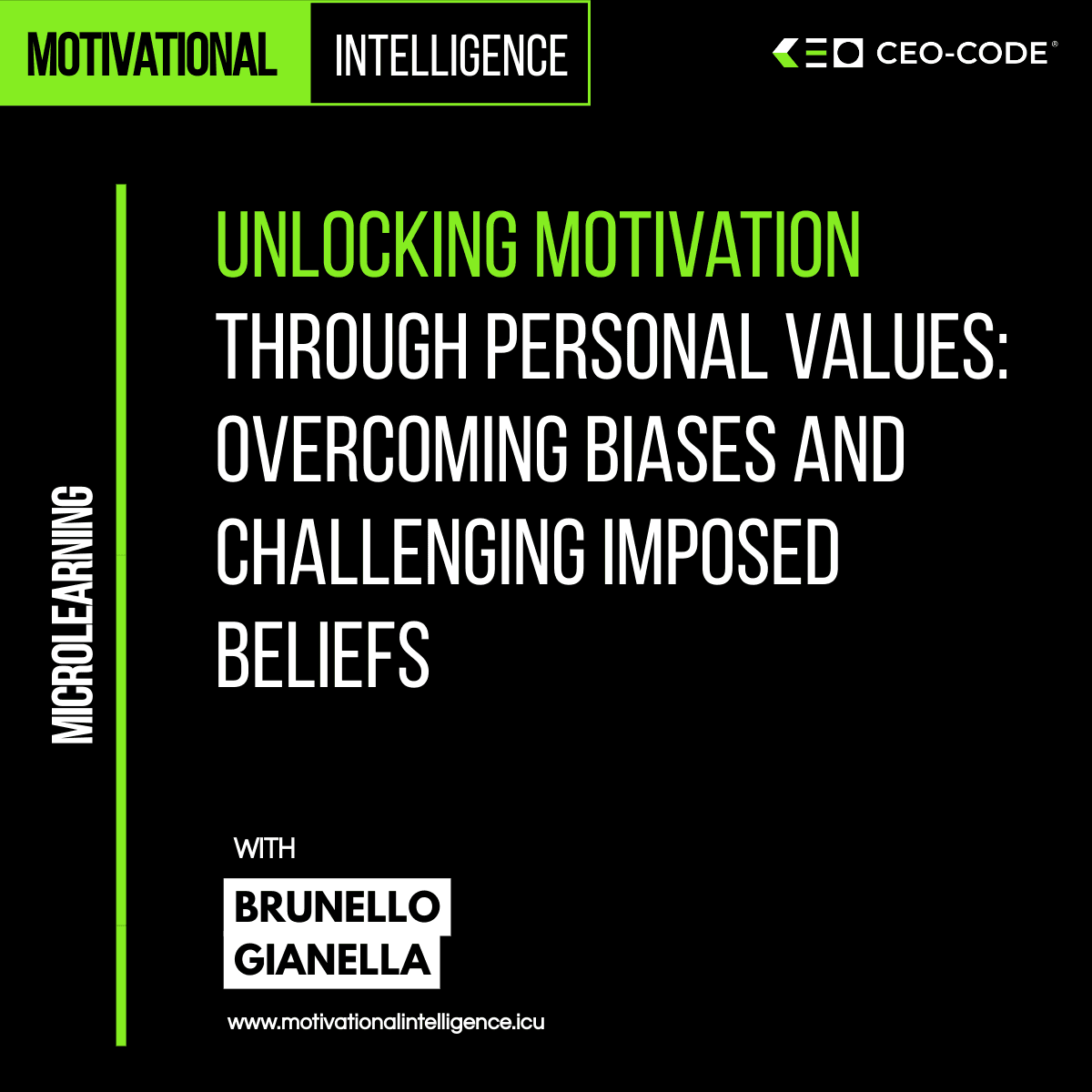 MOTIVATIONAL INTELLIGENCE

CEO-CODE®

MICROLEARNING

UNLOCKING MOTIVATION THROUGH PERSONAL VALUES: OVERCOMING BIASES AND CHALLENGING IMPOSED BELIEFS

WITH

BRUNELLO GIANELLA

www.motivationalintelligence.icu